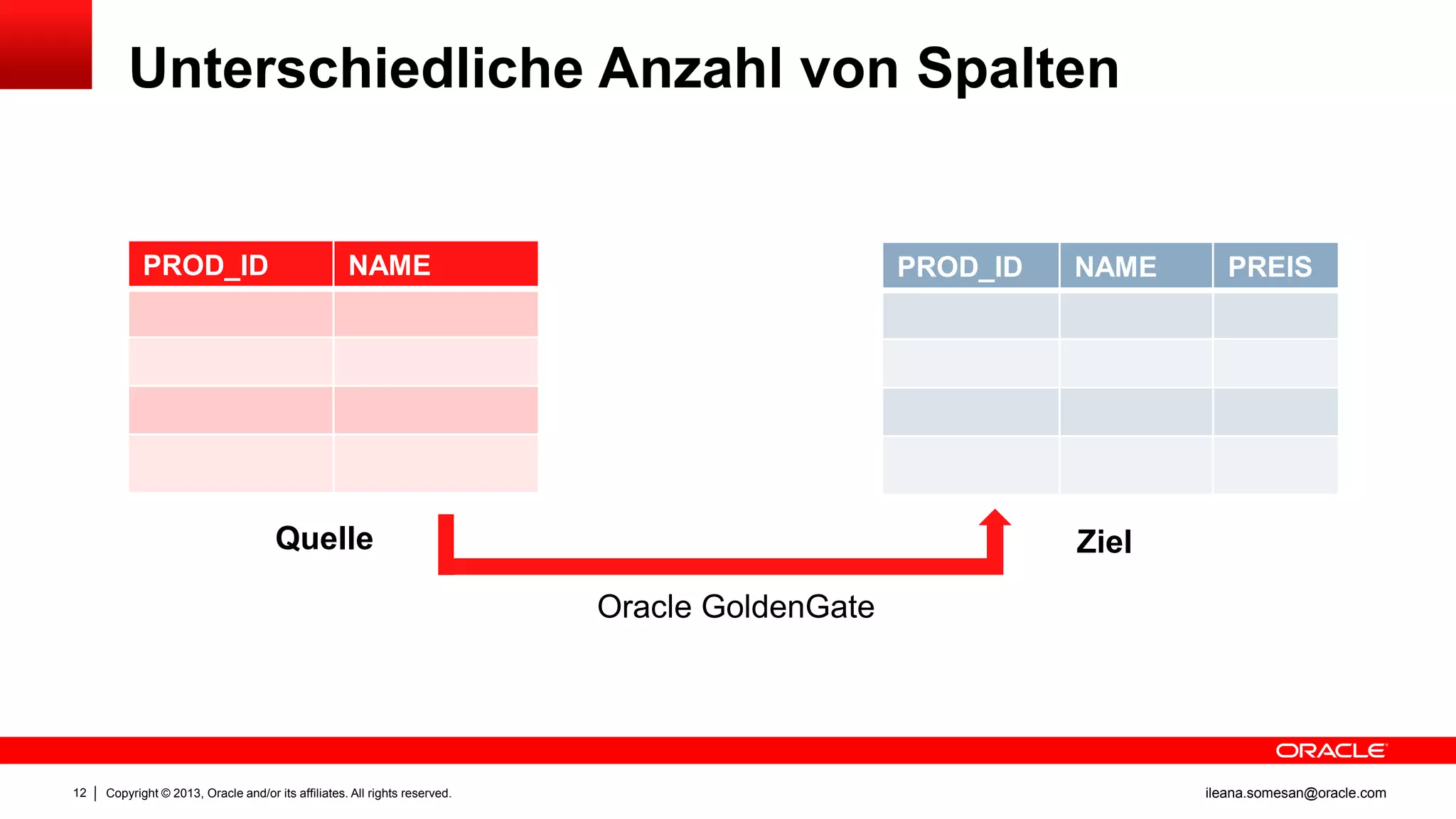 Unterschiedliche Anzahl von Spalten

| PROD_ID | NAME |
|---|---|
| | |
| | |
| | |
| | |

| PROD_ID | NAME | PREIS |
|---|---|---|
| | | |
| | | |
| | | |
| | | |

Quelle

Ziel

Oracle GoldenGate

ORACLE

12 | Copyright © 2013, Oracle and/or its affiliates. All rights reserved.

ileana.somesan@oracle.com